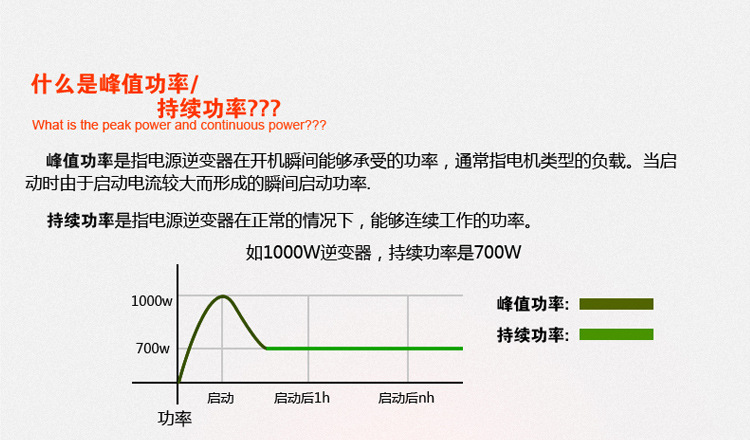 什么是峰值功率/
持续功率???
What is the peak power and continuous power???

峰值功率是指电源逆变器在开机瞬间能够承受的功率，通常指电机类型的负载。当启动时由于启动电流较大而形成的瞬间启动功率.

持续功率是指电源逆变器在正常的情况下，能够连续工作的功率。

如1000W逆变器，持续功率是700W

1000w
700w
启动
启动后1h
启动后nh
功率

峰值功率:
持续功率: